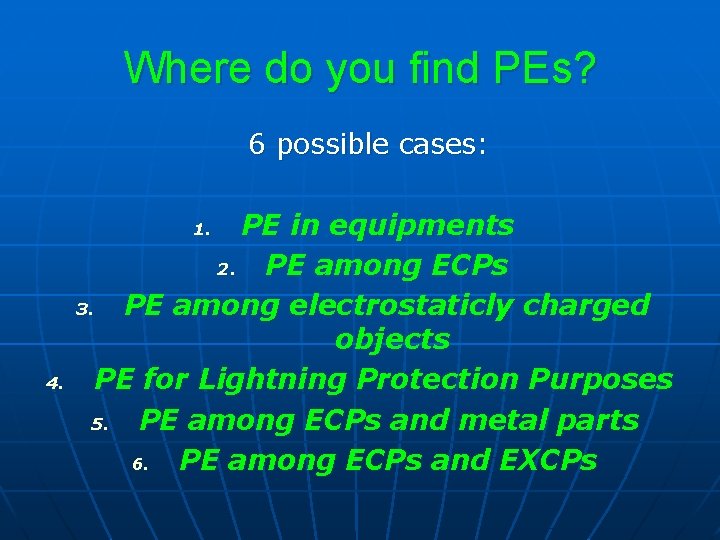 Where do you find PEs?

6 possible cases:

1. PE in equipments
2. PE among ECPs
3. PE among electrostaticly charged objects
4. PE for Lightning Protection Purposes
5. PE among ECPs and metal parts
6. PE among ECPs and EXCPs